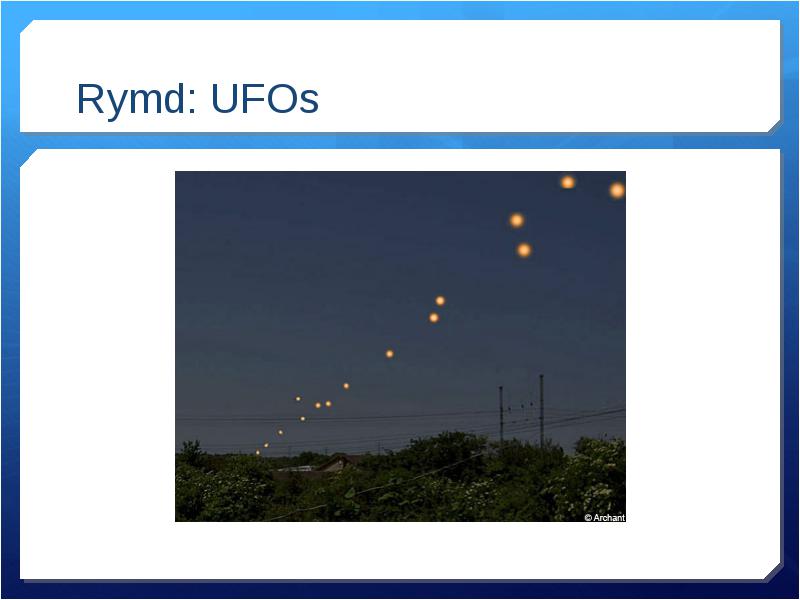 Rymd: UFOs

© Archant